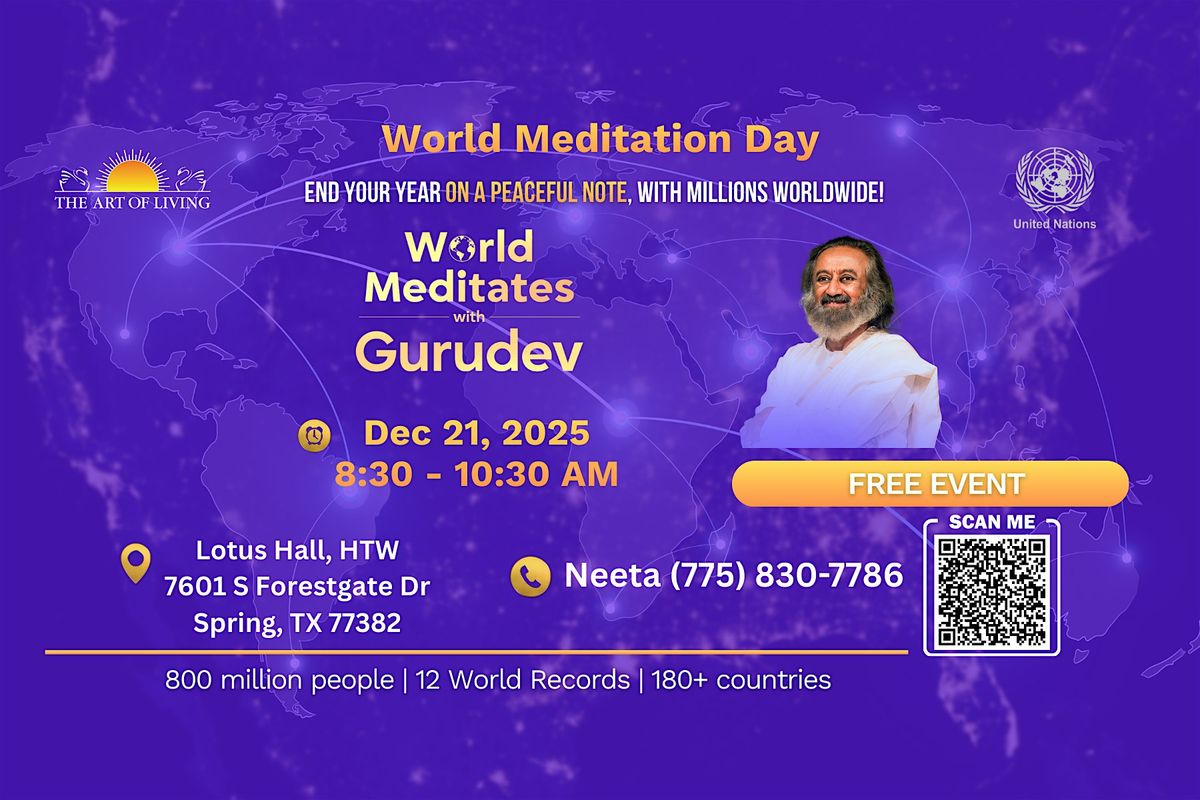 THE ART OF LIVING

World Meditation Day

END YOUR YEAR ON A PEACEFUL NOTE, WITH MILLIONS WORLDWIDE!

United Nations

World Meditates with Gurudev

Dec 21, 2025
8:30 - 10:30 AM

FREE EVENT

SCAN ME

Lotus Hall, HTW
7601 S Forestgate Dr
Spring, TX 77382

Neeta (775) 830-7786

800 million people | 12 World Records | 180+ countries